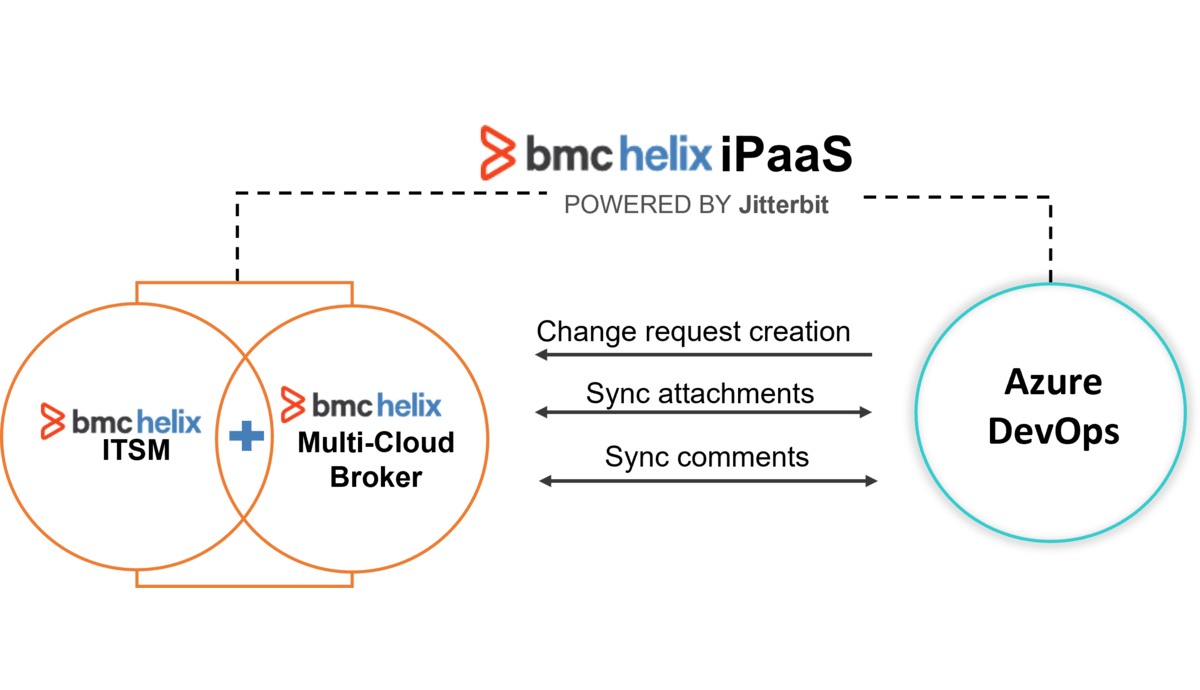 bmc helix iPaaS
POWERED BY Jitterbit

bmc helix
ITSM

+

bmc helix
Multi-Cloud Broker

Change request creation

Sync attachments

Sync comments

Azure DevOps